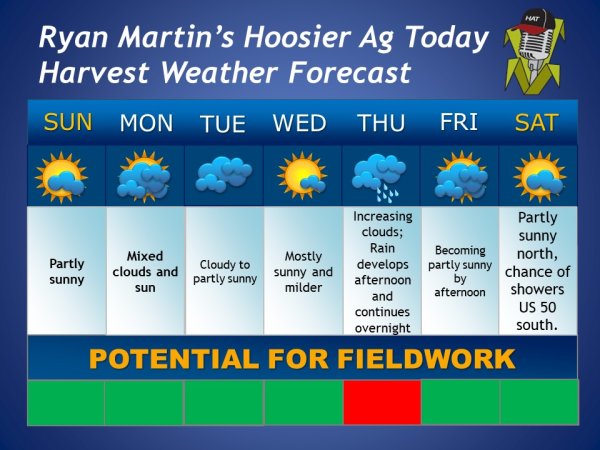 Ryan Martin's Hoosier Ag Today
Harvest Weather Forecast

HAT

| SUN | MON | TUE | WED | THU | FRI | SAT |
|---|---|---|---|---|---|---|
| Partly sunny | Mixed clouds and sun | Cloudy to partly sunny | Mostly sunny and milder | Increasing clouds; Rain develops afternoon and continues overnight | Becoming partly sunny by afternoon | Partly sunny north, chance of showers US 50 south. |

POTENTIAL FOR FIELDWORK